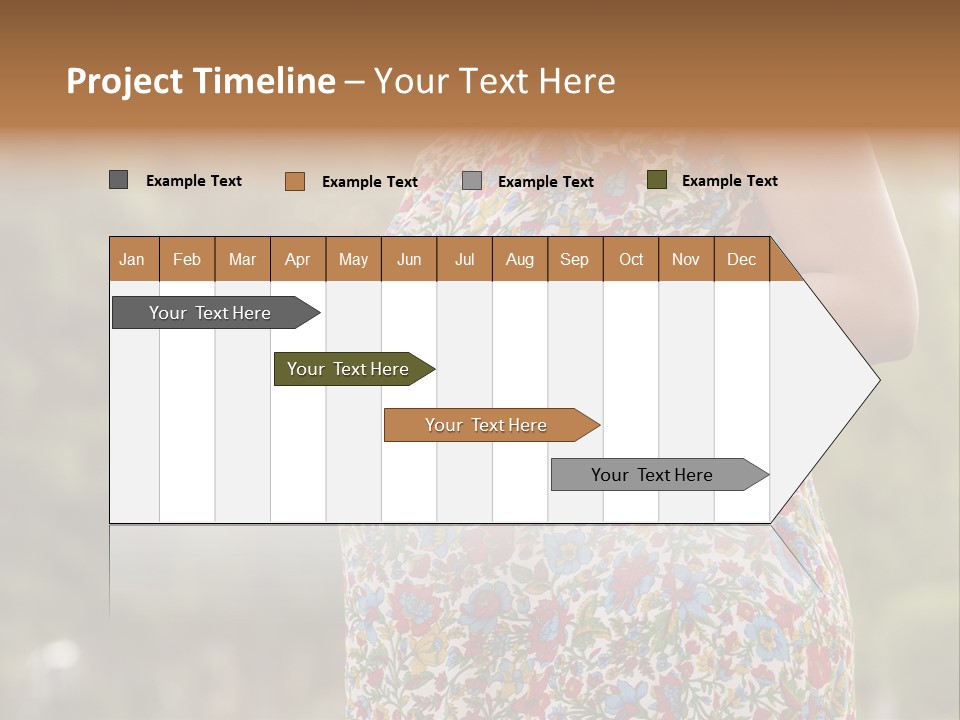 Project Timeline – Your Text Here

Example Text Example Text Example Text Example Text

| Jan | Feb | Mar | Apr | May | Jun | Jul | Aug | Sep | Oct | Nov | Dec |
|---|---|---|---|---|---|---|---|---|---|---|---|

Your Text Here

Your Text Here

Your Text Here

Your Text Here